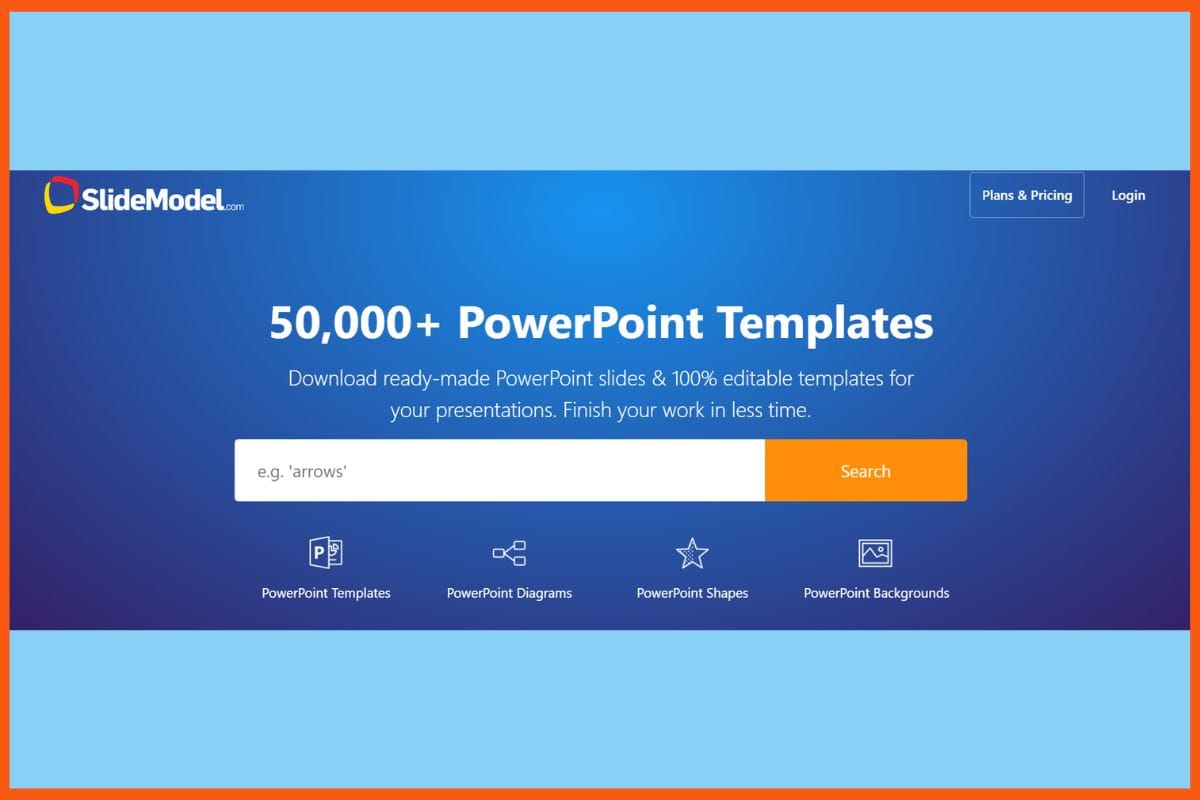 SlideModel.com

Plans & Pricing

Login

50,000+ PowerPoint Templates

Download ready-made PowerPoint slides & 100% editable templates for your presentations. Finish your work in less time.

e.g. 'arrows'

Search

PowerPoint Templates

PowerPoint Diagrams

PowerPoint Shapes

PowerPoint Backgrounds